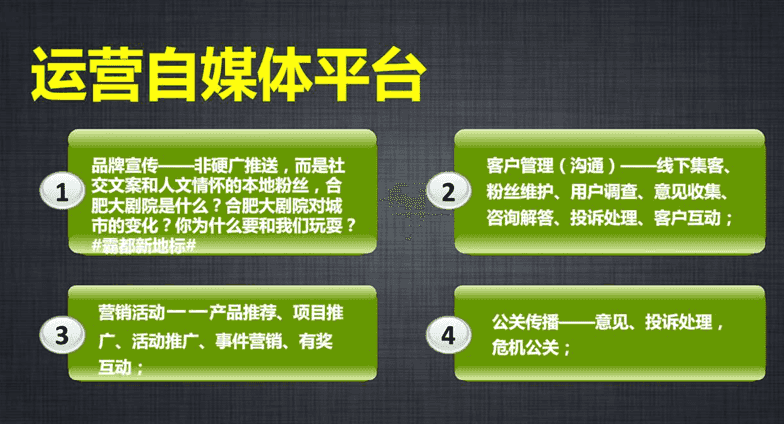 运营自媒体平台

1

品牌宣传——非硬广推送，而是社交文案和人文情怀的本地粉丝，合肥大剧院是什么？合肥大剧院对城市的变化？你为什么要和我们玩耍？#霸都新地标#

2

客户管理（沟通）——线下集客、粉丝维护、用户调查、意见收集、咨询解答、投诉处理、客户互动；

3

营销活动一一产品推荐、项目推广、活动推广、事件营销、有奖互动；

4

公关传播——意见、投诉处理，危机公关；